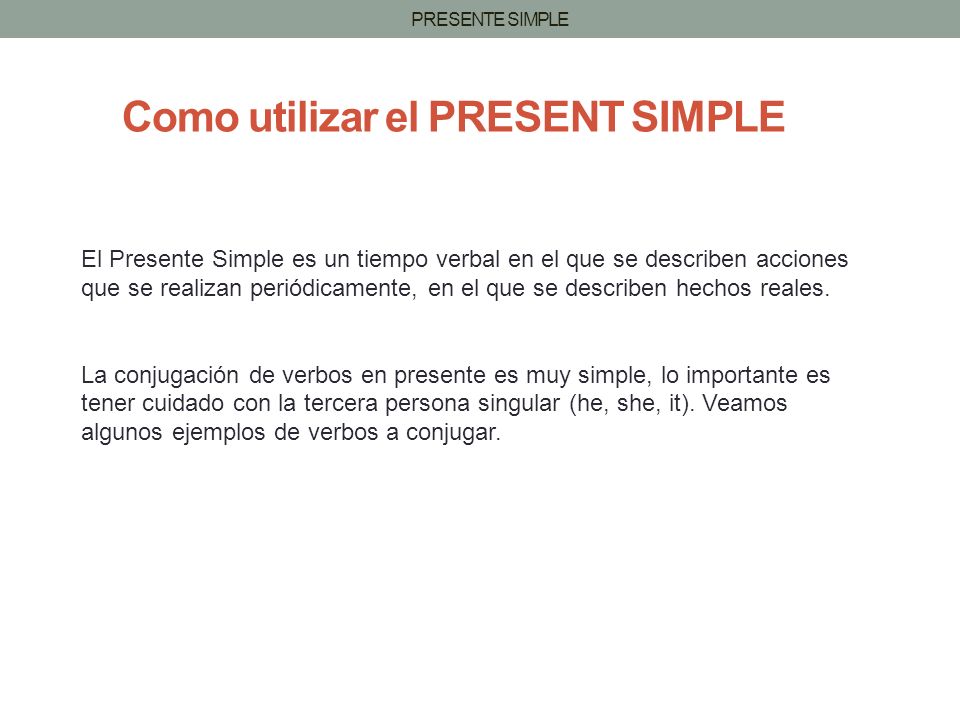 PRESENTE SIMPLE

Como utilizar el PRESENT SIMPLE

El Presente Simple es un tiempo verbal en el que se describen acciones que se realizan periódicamente, en el que se describen hechos reales.

La conjugación de verbos en presente es muy simple, lo importante es tener cuidado con la tercera persona singular (he, she, it). Veamos algunos ejemplos de verbos a conjugar.